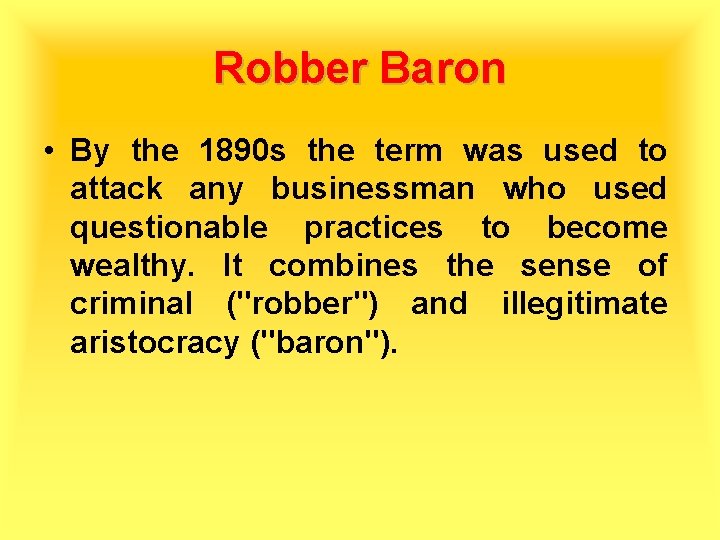 Robber Baron

• By the 1890s the term was used to attack any businessman who used questionable practices to become wealthy. It combines the sense of criminal ("robber") and illegitimate aristocracy ("baron").